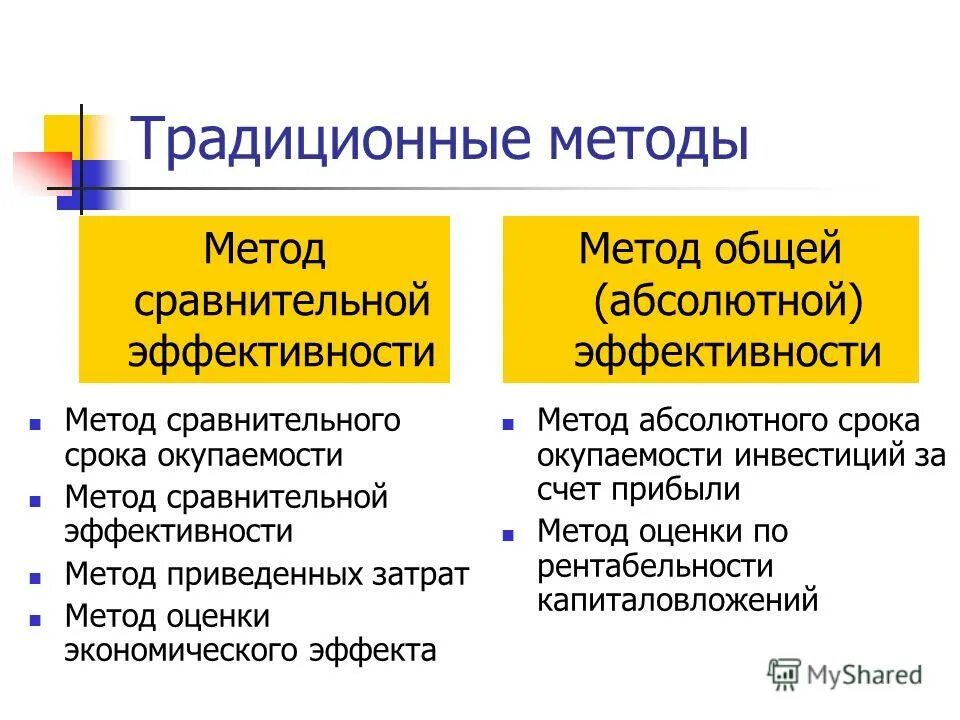 Традиционные методы

Метод сравнительной эффективности

- Метод сравнительного срока окупаемости
- Метод сравнительной эффективности
- Метод приведенных затрат
- Метод оценки экономического эффекта

Метод общей (абсолютной) эффективности

- Метод абсолютного срока окупаемости инвестиций за счет прибыли
- Метод оценки по рентабельности капиталовложений

MyShared